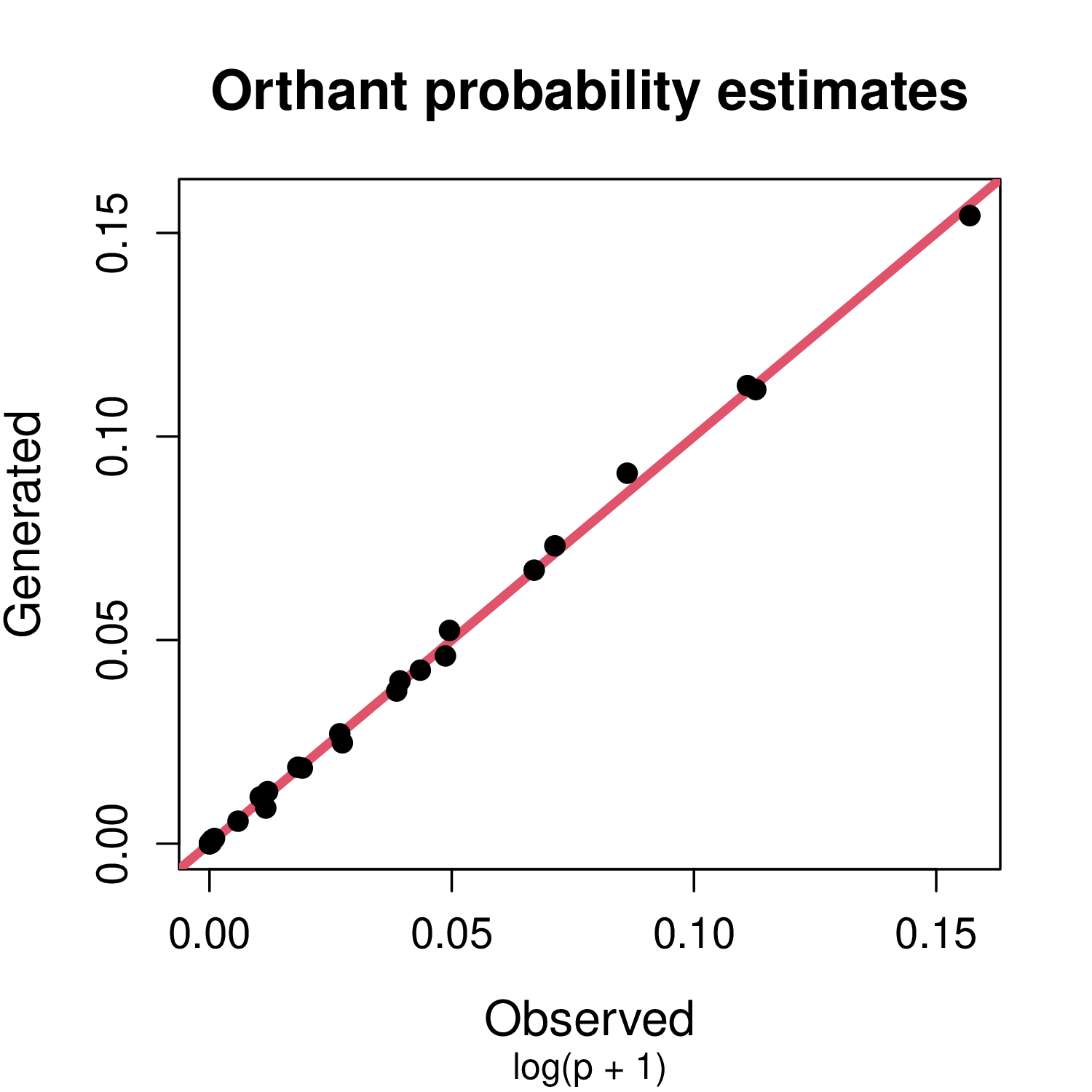 Orthant probability estimates

Generated

0.00
0.05
0.10
0.15

0.00
0.05
0.10
0.15

Observed
log(p + 1)